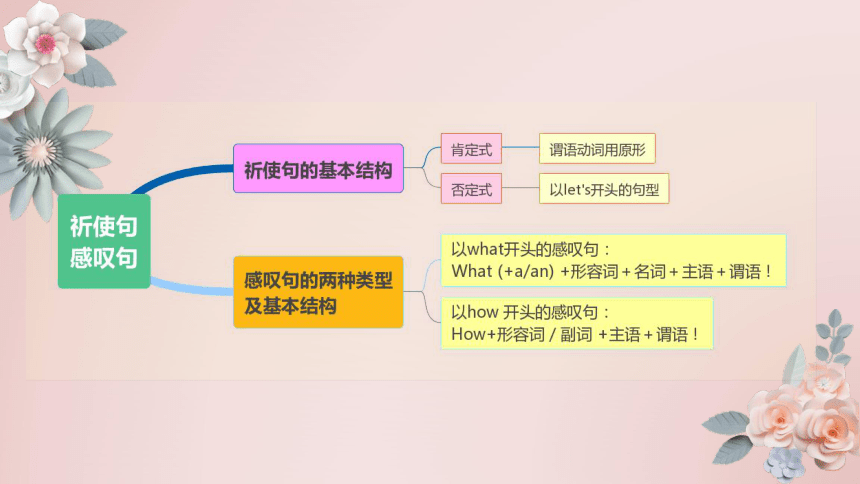 祈使句
感叹句

祈使句的基本结构

肯定式

谓语动词用原形

否定式

以let's开头的句型

感叹句的两种类型及基本结构

以what开头的感叹句：
What (+a/an) +形容词 + 名词 + 主语 + 谓语！

以how 开头的感叹句：
How+形容词 / 副词 +主语 + 谓语！